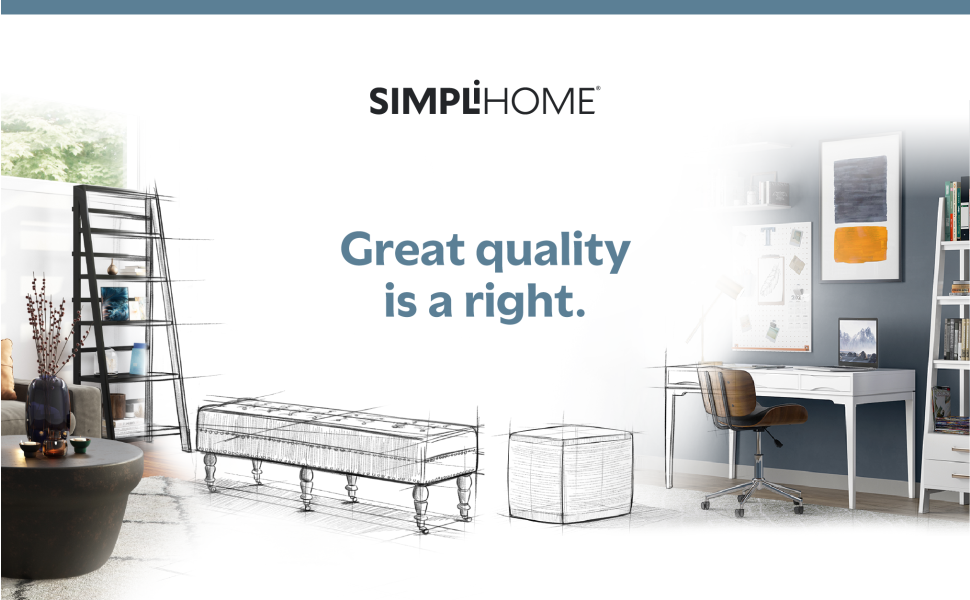 SIMPLIHOME®

Great quality is a right.